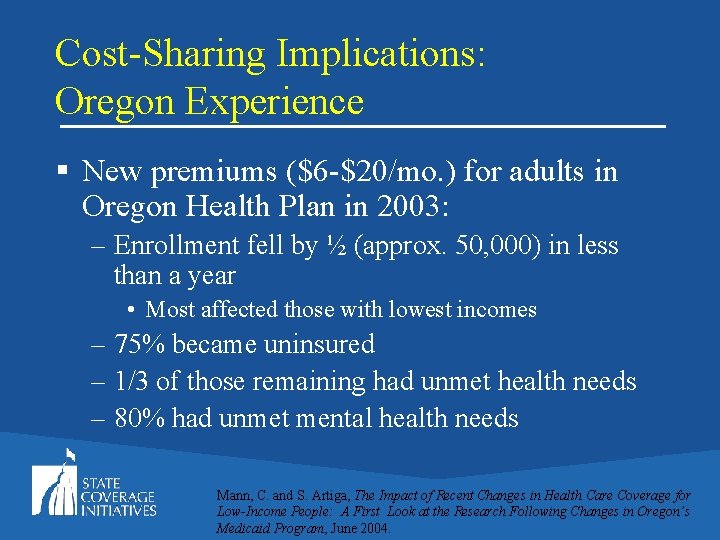 Cost-Sharing Implications: Oregon Experience

▪ New premiums (\$6-\$20/mo.) for adults in Oregon Health Plan in 2003:
– Enrollment fell by ½ (approx. 50,000) in less than a year
• Most affected those with lowest incomes
– 75% became uninsured
– 1/3 of those remaining had unmet health needs
– 80% had unmet mental health needs

STATE COVERAGE INITIATIVES

Mann, C. and S. Artiga, The Impact of Recent Changes in Health Care Coverage for Low-Income People: A First Look at the Research Following Changes in Oregon's Medicaid Program, June 2004.